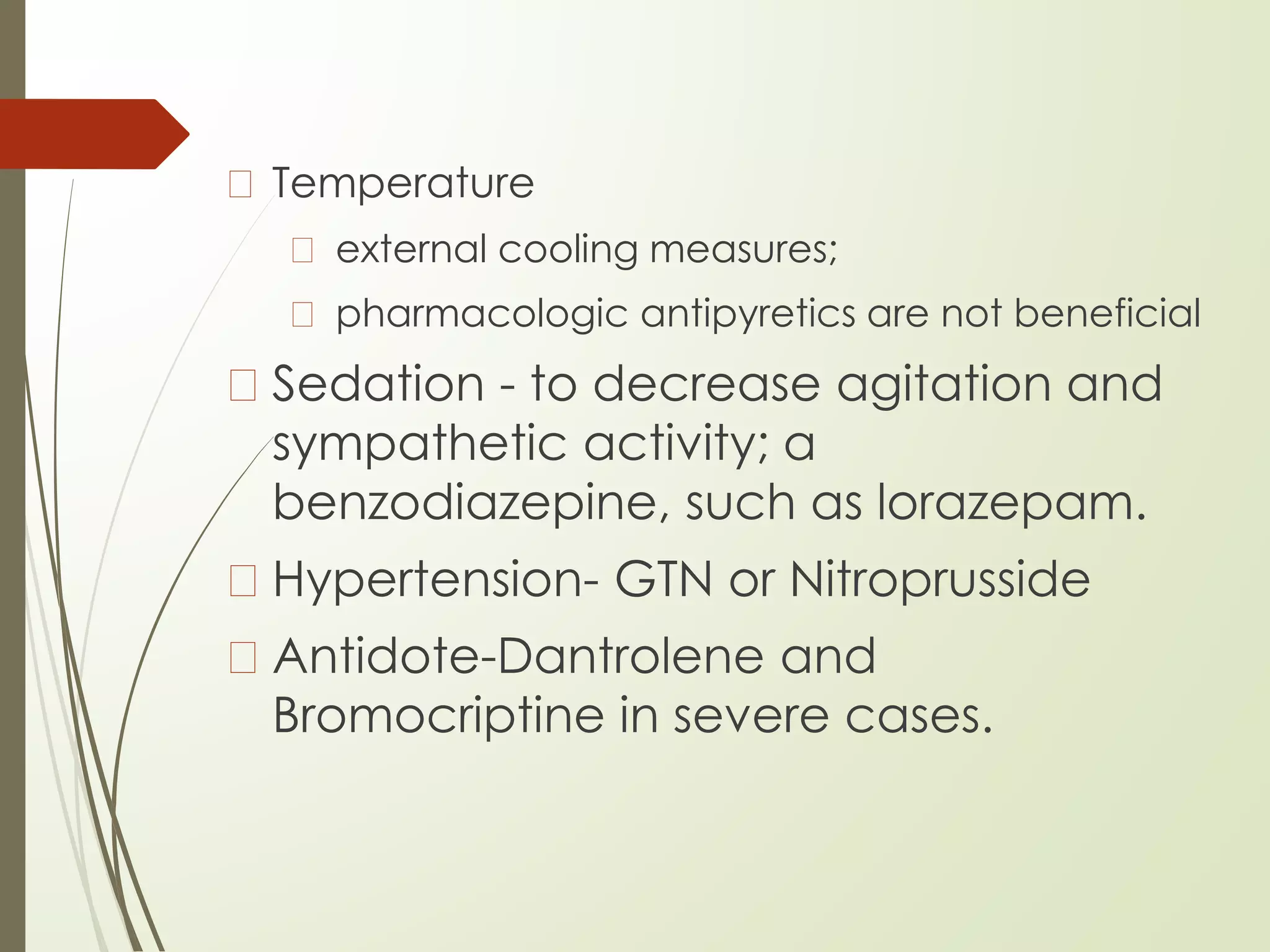 Temperature

external cooling measures;

pharmacologic antipyretics are not beneficial

Sedation - to decrease agitation and sympathetic activity; a benzodiazepine, such as lorazepam.

Hypertension- GTN or Nitroprusside

Antidote-Dantrolene and Bromocriptine in severe cases.